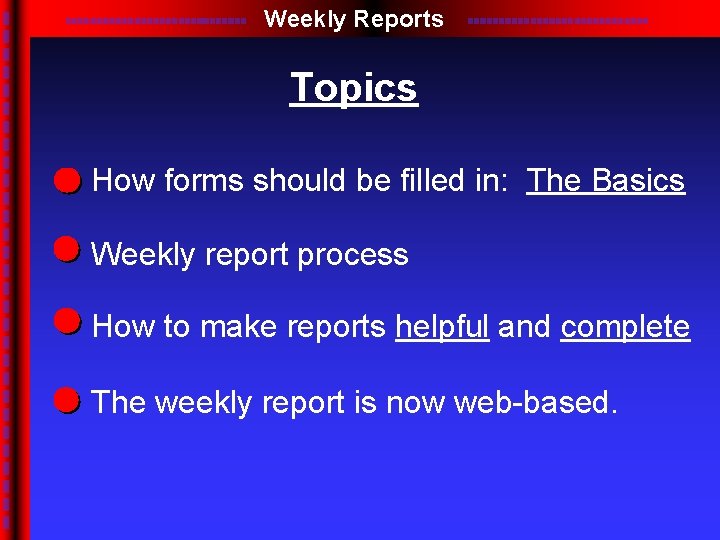 Weekly Reports

Topics

How forms should be filled in: The Basics

Weekly report process

How to make reports helpful and complete

The weekly report is now web-based.